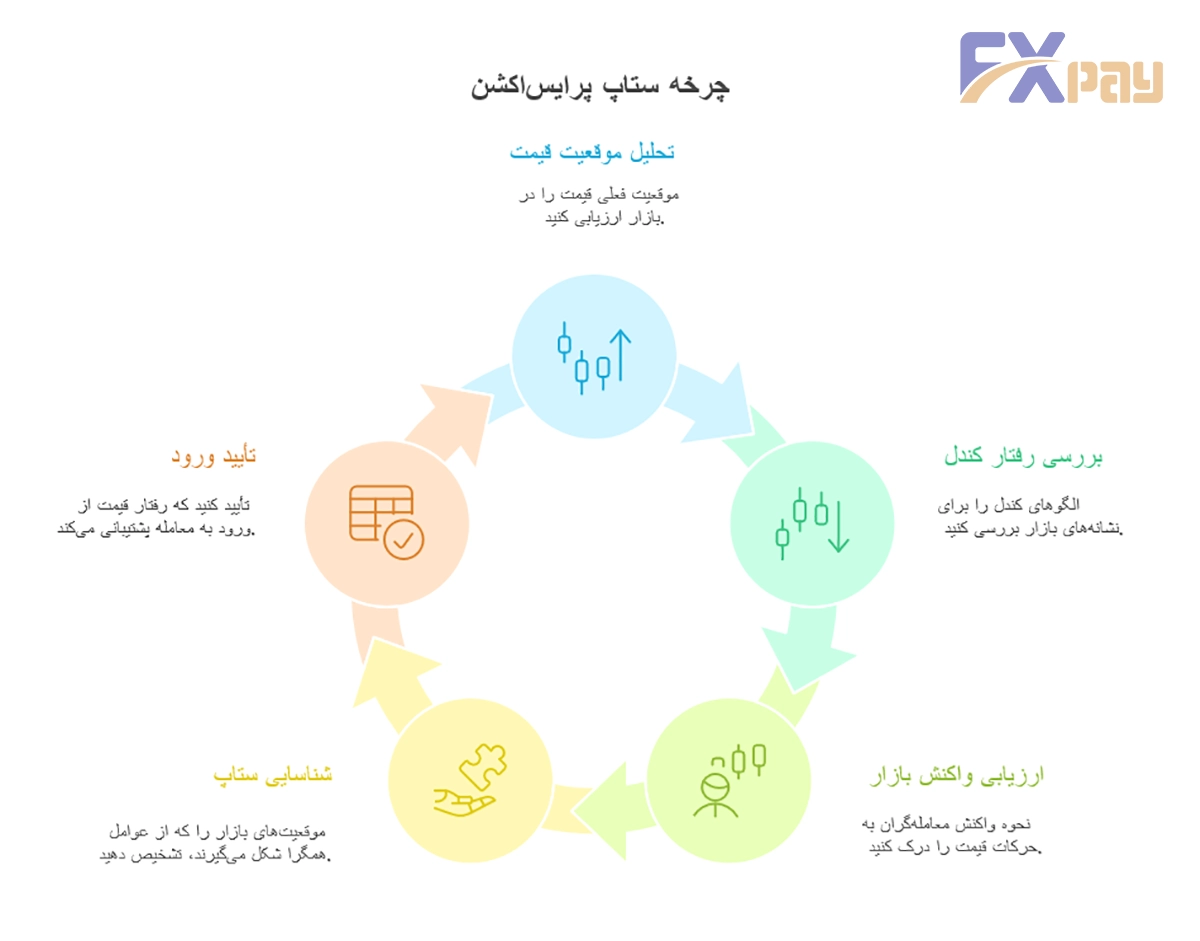 FXpay

چرخه ستاپ پرایس‌اکشن

تحلیل موقعیت قیمت

موقعیت فعلی قیمت را در بازار ارزیابی کنید.

بررسی رفتار کندل

الگوهای کندل را برای نشانه‌های بازار بررسی کنید.

ارزیابی واکنش بازار

نحوه واکنش معامله‌گران به حرکات قیمت را درک کنید.

شناسایی ستاپ

موقعیت‌های بازار را که از عوامل همگرا شکل می‌گیرند، تشخیص دهید.

تأیید ورود

تأیید کنید که رفتار قیمت از ورود به معامله پشتیبانی می‌کند.